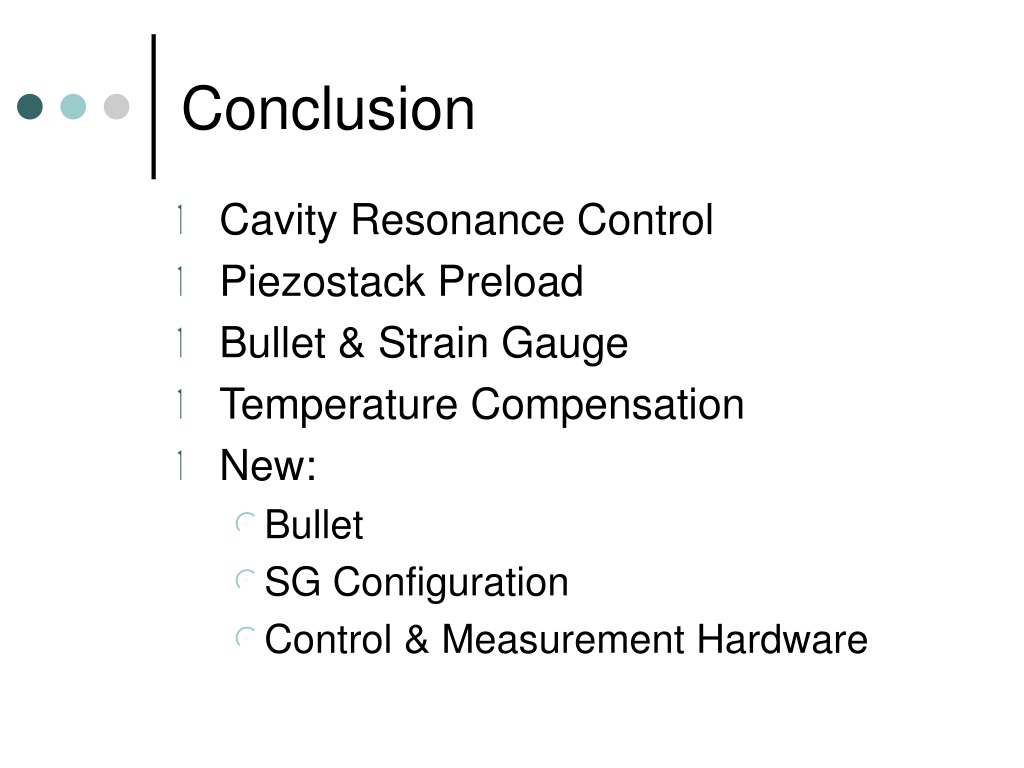 Conclusion

- Cavity Resonance Control
- Piezostack Preload
- Bullet & Strain Gauge
- Temperature Compensation
- New:
  - Bullet
  - SG Configuration
  - Control & Measurement Hardware